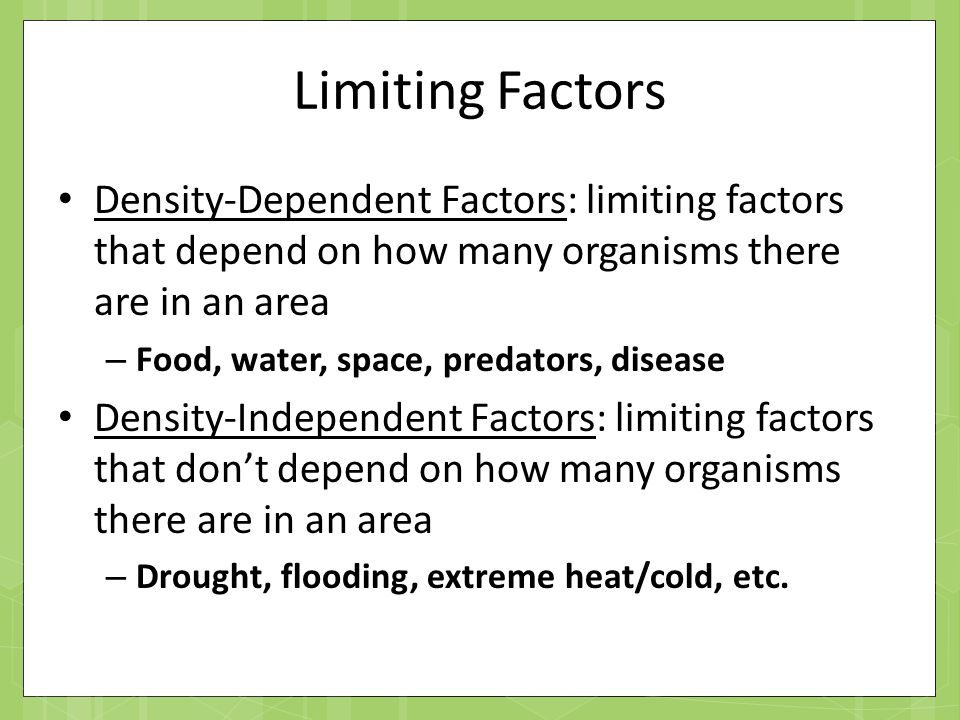 Limiting Factors

• Density-Dependent Factors: limiting factors that depend on how many organisms there are in an area
– Food, water, space, predators, disease

• Density-Independent Factors: limiting factors that don't depend on how many organisms there are in an area
– Drought, flooding, extreme heat/cold, etc.